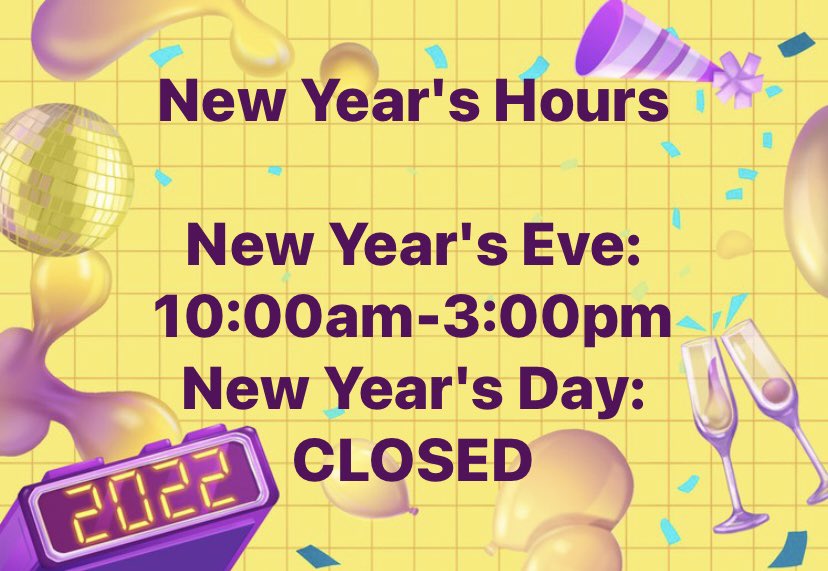 New Year's Hours

New Year's Eve:
10:00am-3:00pm
New Year's Day:
CLOSED

2022